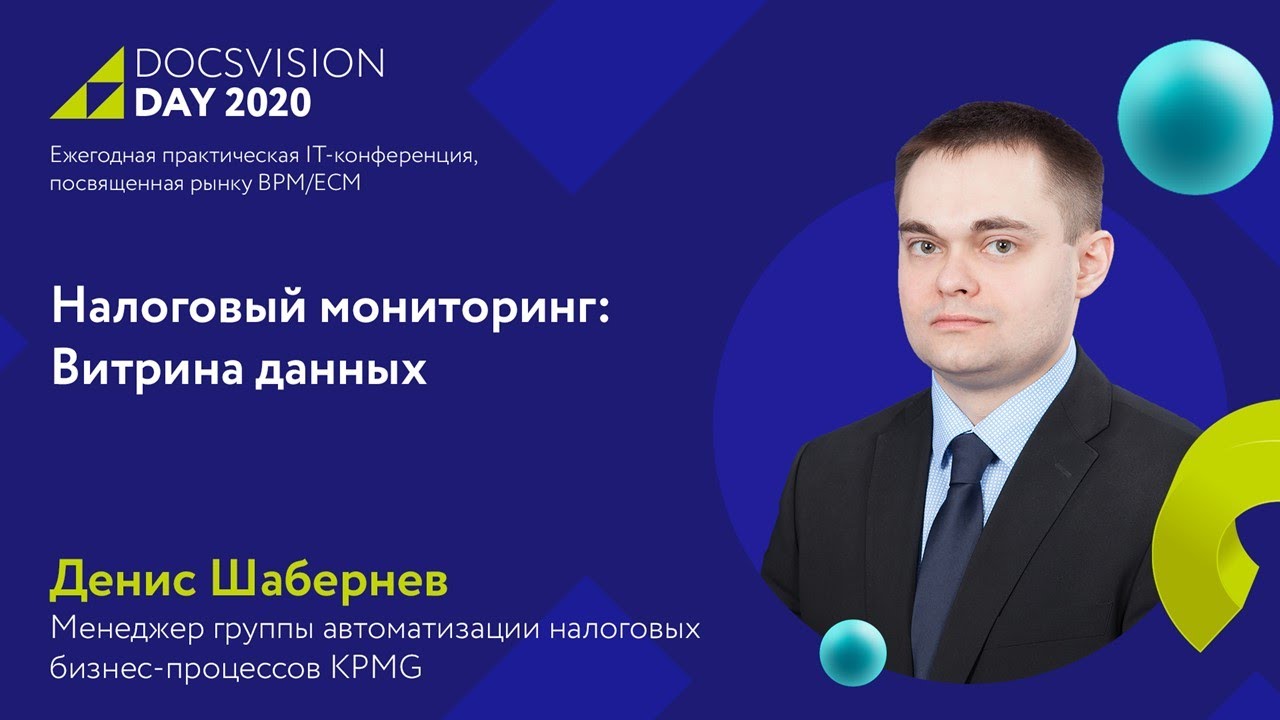 DOCSVISION
DAY 2020

Ежегодная практическая IT-конференция, посвященная рынку BPM/ECM

Налоговый мониторинг: Витрина данных

Денис Шабернев

Менеджер группы автоматизации налоговых бизнес-процессов KPMG